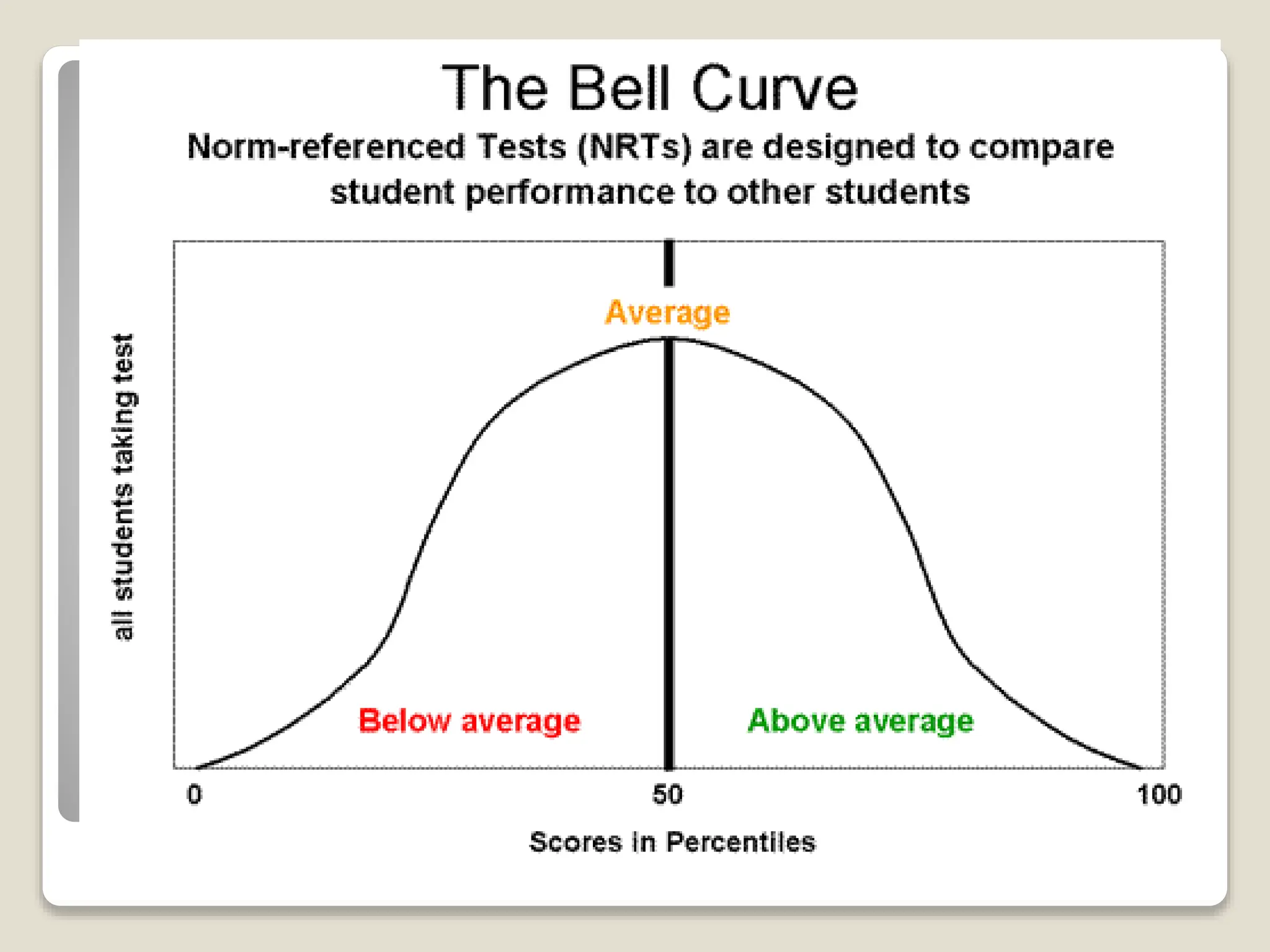 The Bell Curve

Norm-referenced Tests (NRTs) are designed to compare student performance to other students

all students taking test

Average

Below average

Above average

0

50

100

Scores in Percentiles